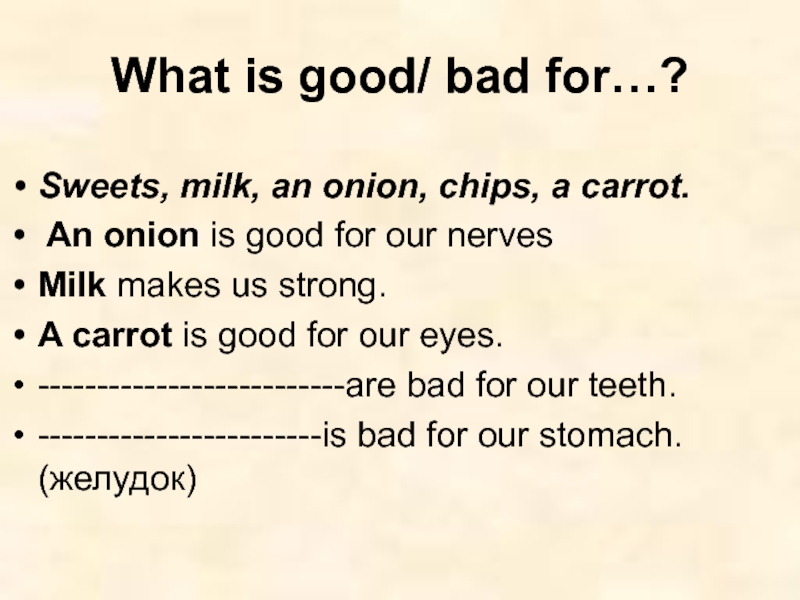 What is good/ bad for…?

• Sweets, milk, an onion, chips, a carrot.
• An onion is good for our nerves
• Milk makes us strong.
• A carrot is good for our eyes.
• --------------------------are bad for our teeth.
• ------------------------is bad for our stomach. (желудок)